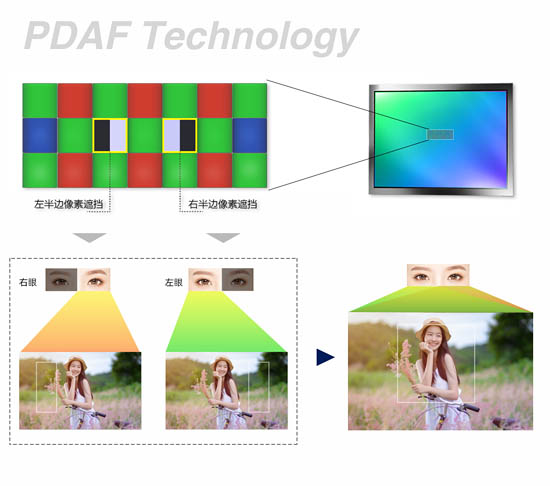 PDAF Technology

左半边像素遮挡

右半边像素遮挡

右眼

左眼